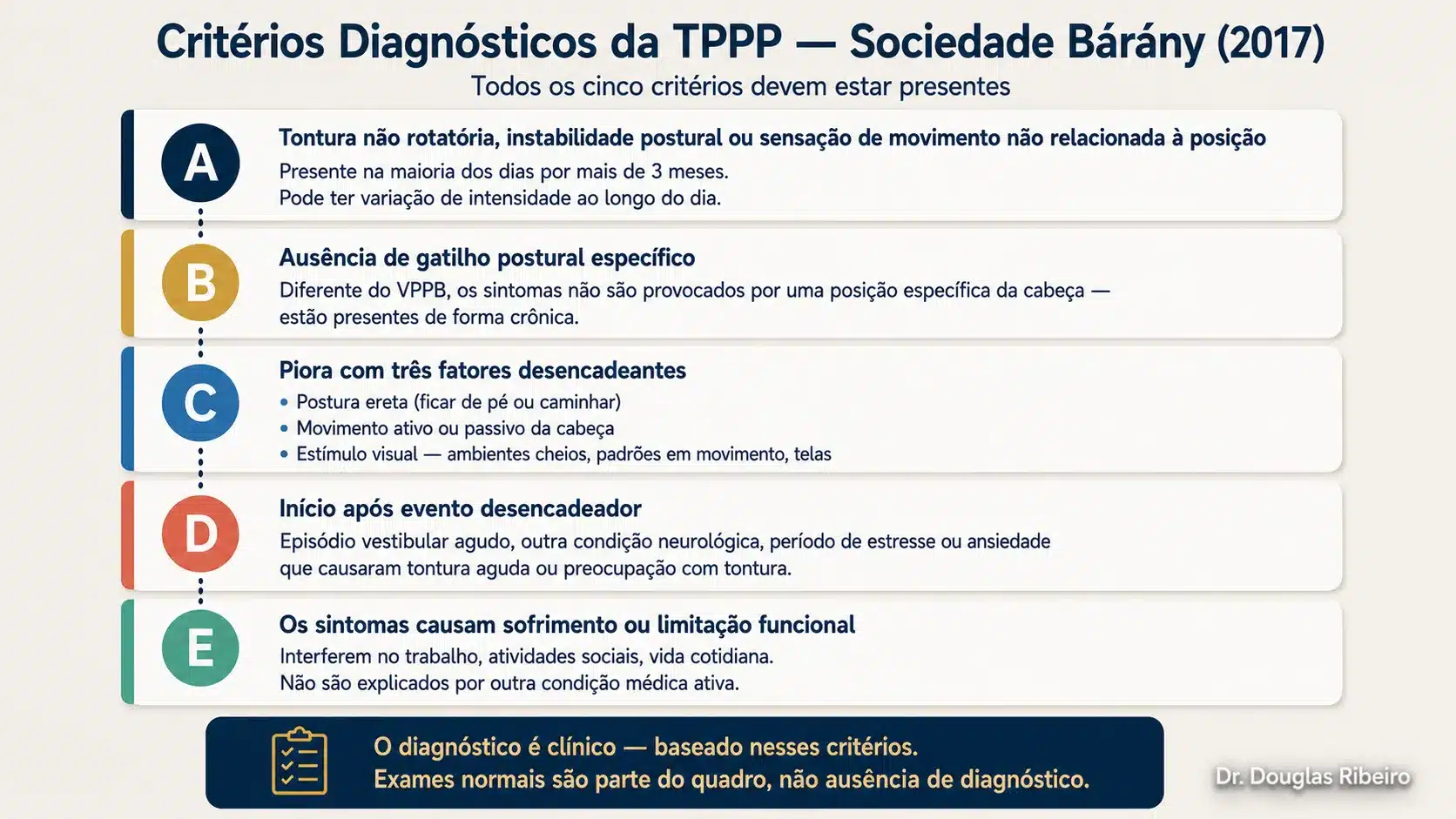 Critérios Diagnósticos da TPPP — Sociedade Bárány (2017)

Todos os cinco critérios devem estar presentes

A

Tontura não rotatória, instabilidade postural ou sensação de movimento não relacionada à posição

Presente na maioria dos dias por mais de 3 meses.
Pode ter variação de intensidade ao longo do dia.

B

Ausência de gatilho postural específico

Diferente do VPPB, os sintomas não são provocados por uma posição específica da cabeça — estão presentes de forma crônica.

C

Piora com três fatores desencadeantes

• Postura ereta (ficar de pé ou caminhar)
• Movimento ativo ou passivo da cabeça
• Estímulo visual — ambientes cheios, padrões em movimento, telas

D

Início após evento desencadeador

Episódio vestibular agudo, outra condição neurológica, período de estresse ou ansiedade que causaram tontura aguda ou preocupação com tontura.

E

Os sintomas causam sofrimento ou limitação funcional

Interferem no trabalho, atividades sociais, vida cotidiana.
Não são explicados por outra condição médica ativa.

O diagnóstico é clínico — baseado nesses critérios.
Exames normais são parte do quadro, não ausência de diagnóstico.

Dr. Douglas Ribeiro